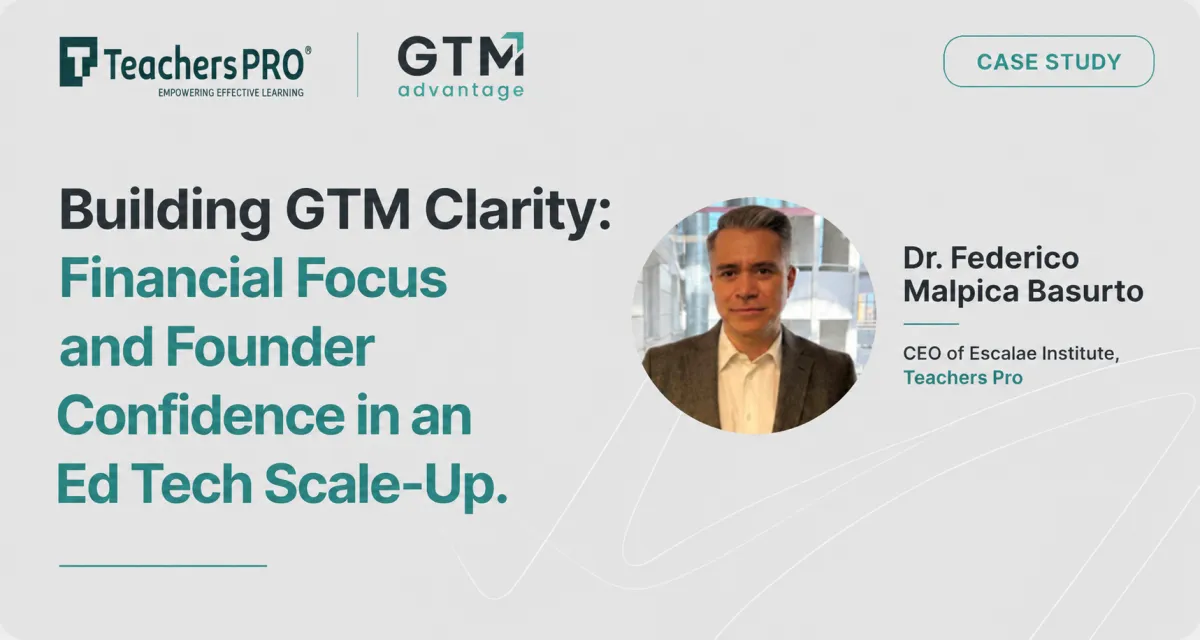 TeachersPRO®
EMPOWERING EFFECTIVE LEARNING

GTM
advantage

CASE STUDY

Building GTM Clarity: Financial Focus and Founder Confidence in an Ed Tech Scale-Up.

Dr. Federico Malpica Basurto

CEO of Escalae Institute, Teachers Pro